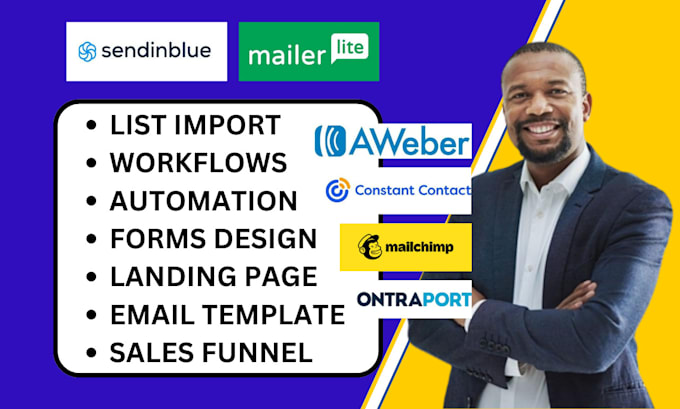 sendinblue

mailer lite

- LIST IMPORT
- WORKFLOWS
- AUTOMATION
- FORMS DESIGN
- LANDING PAGE
- EMAIL TEMPLATE
- SALES FUNNEL

AWeber

Constant Contact

mailchimp

ONTRAPORT